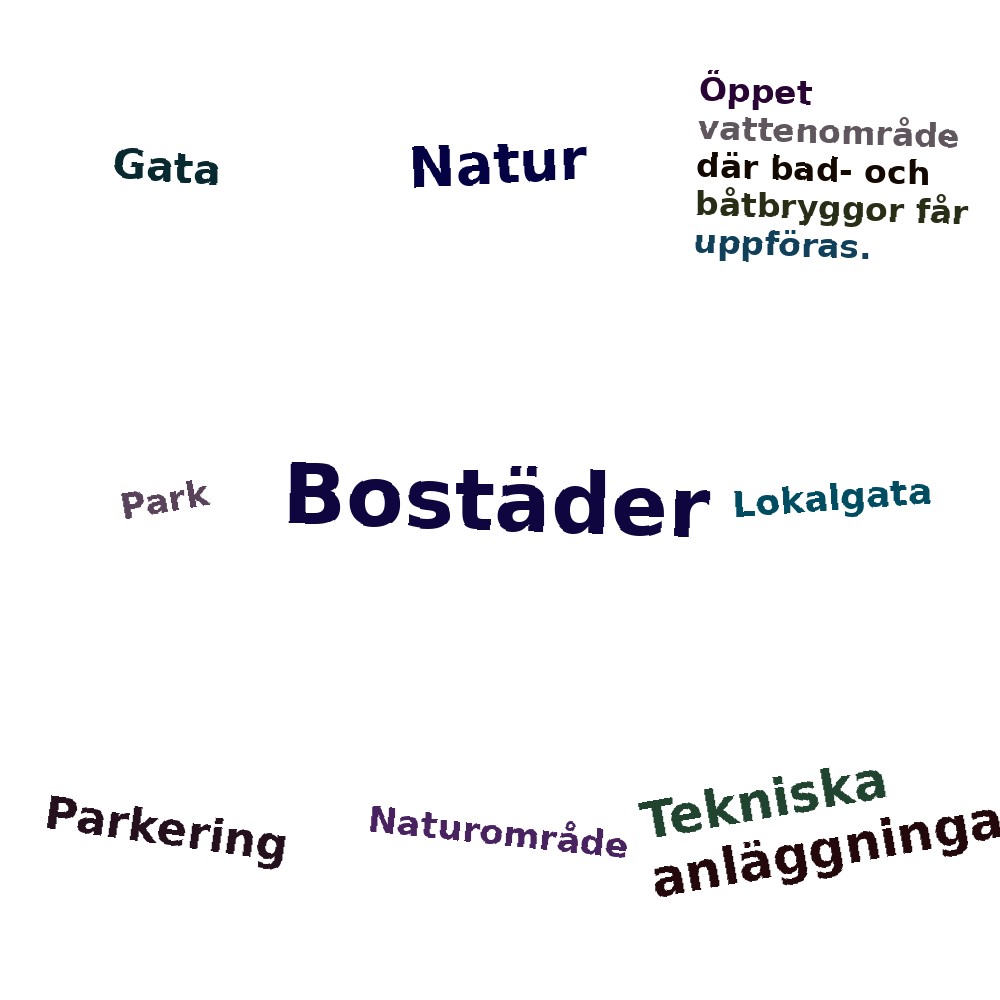 Gata

Natur

Öppet vattenområde där bad- och båtbryggor får uppföras.

Park

Bostäder

Lokalgata

Parkering

Naturområde

Tekniska anläggninga